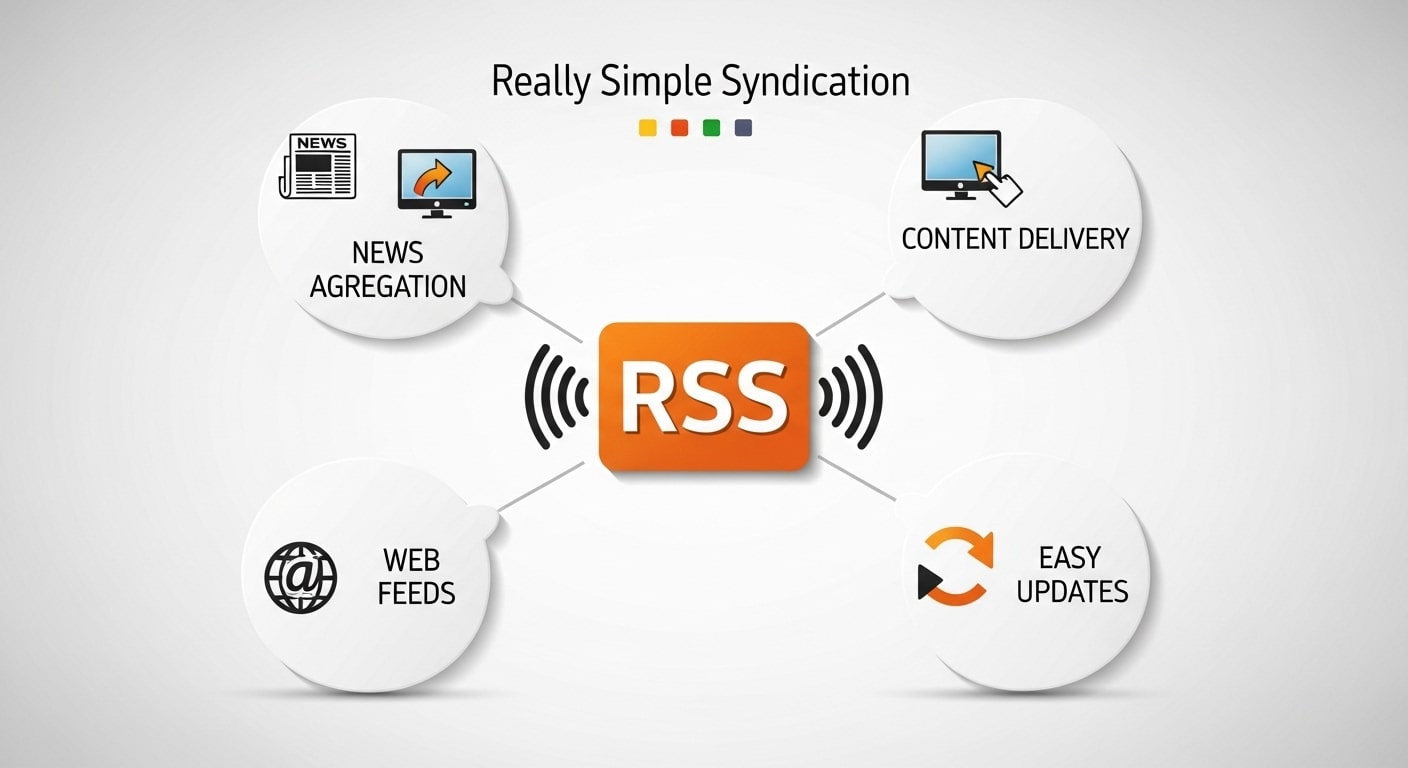 Really Simple Syndication

NEWS

NEWS AGREGATION

CONTENT DELIVERY

RSS

WEB FEEDS

EASY UPDATES